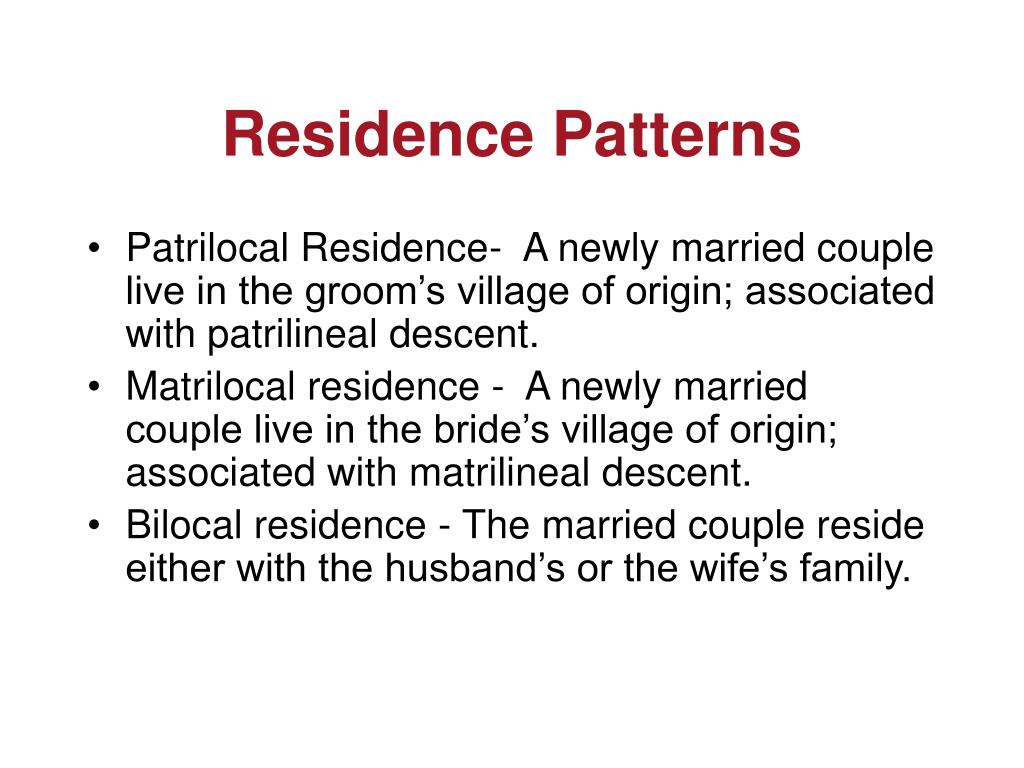 Residence Patterns

• Patrilocal Residence- A newly married couple live in the groom’s village of origin; associated with patrilineal descent.
• Matrilocal residence - A newly married couple live in the bride’s village of origin; associated with matrilineal descent.
• Bilocal residence - The married couple reside either with the husband’s or the wife’s family.